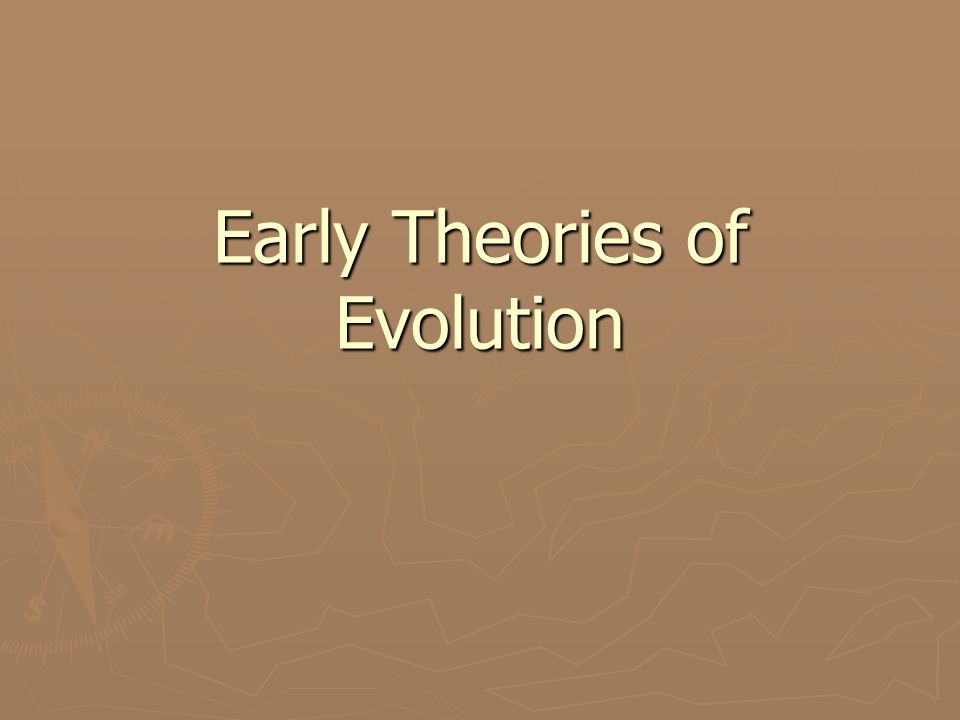 Early Theories of Evolution